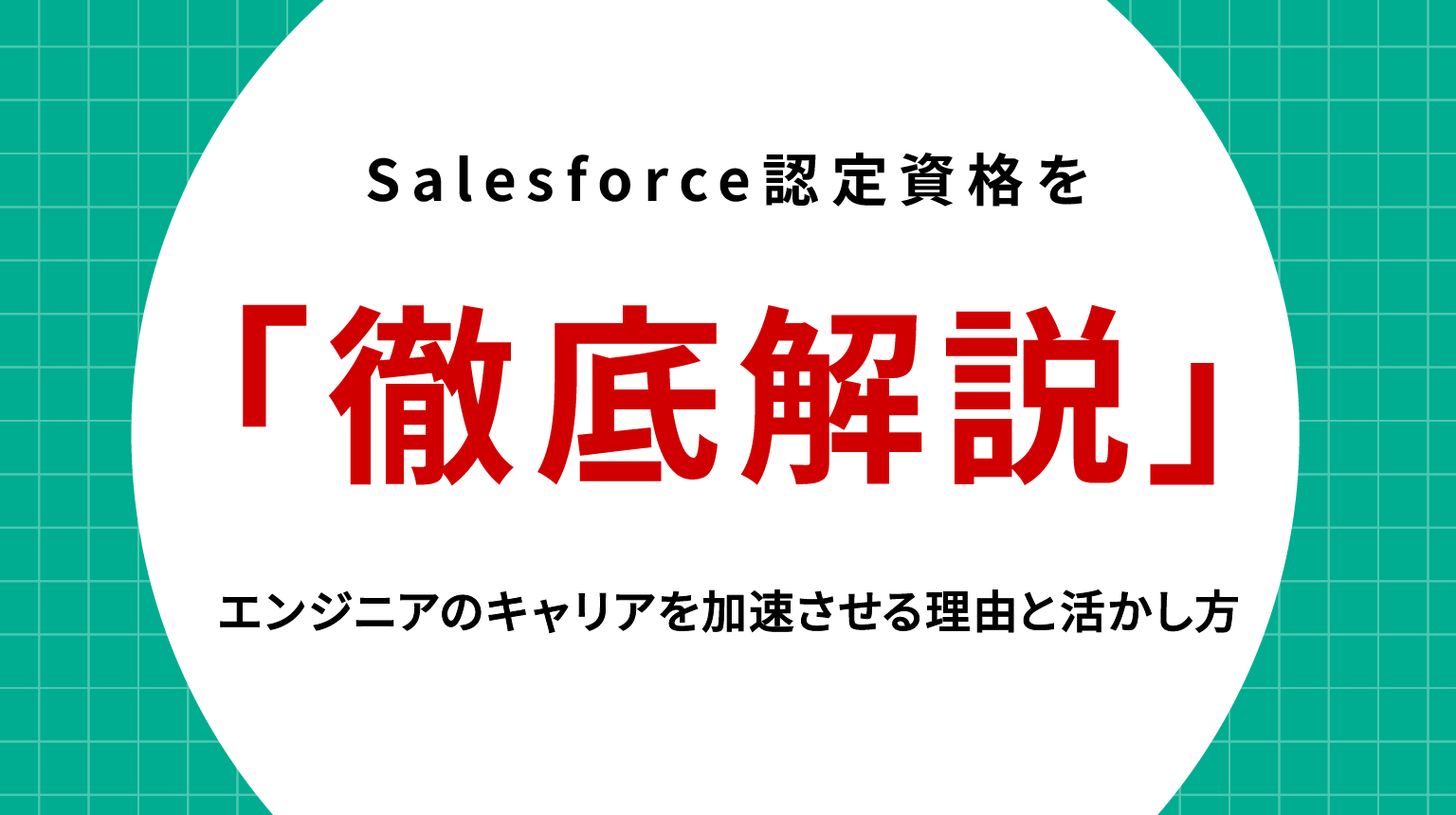 Salesforce認定資格を

「徹底解説」

エンジニアのキャリアを加速させる理由と活かし方